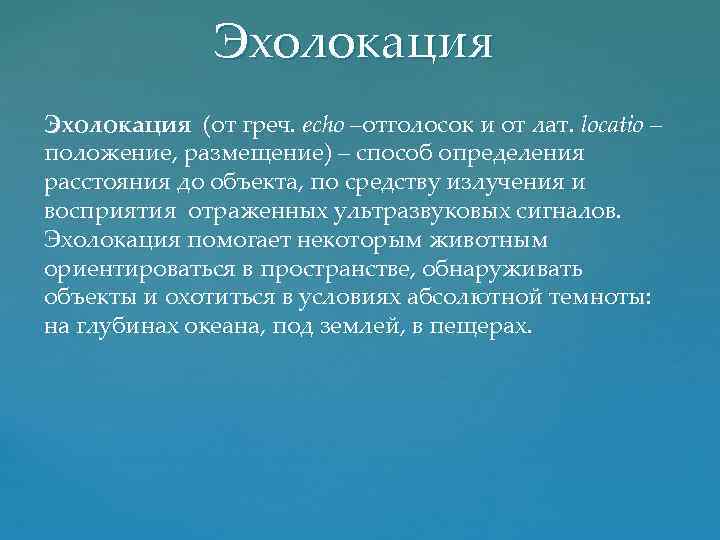 Эхолокация

Эхолокация (от греч. echo –отголосок и от лат. locatio – положение, размещение) – способ определения расстояния до объекта, по средству излучения и восприятия отраженных ультразвуковых сигналов. Эхолокация помогает некоторым животным ориентироваться в пространстве, обнаруживать объекты и охотиться в условиях абсолютной темноты: на глубинах океана, под землей, в пещерах.